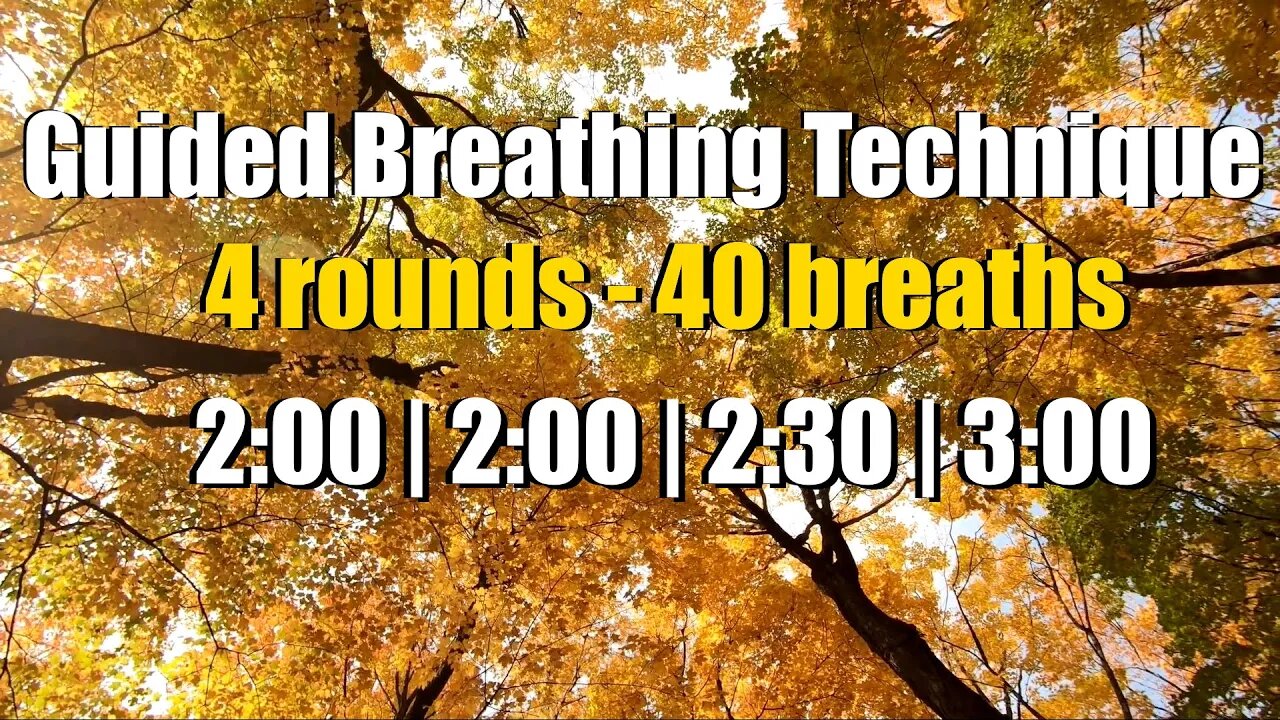 Guided Breathing Technique
4 rounds - 40 breaths
2:00 | 2:00 | 2:30 | 3:00